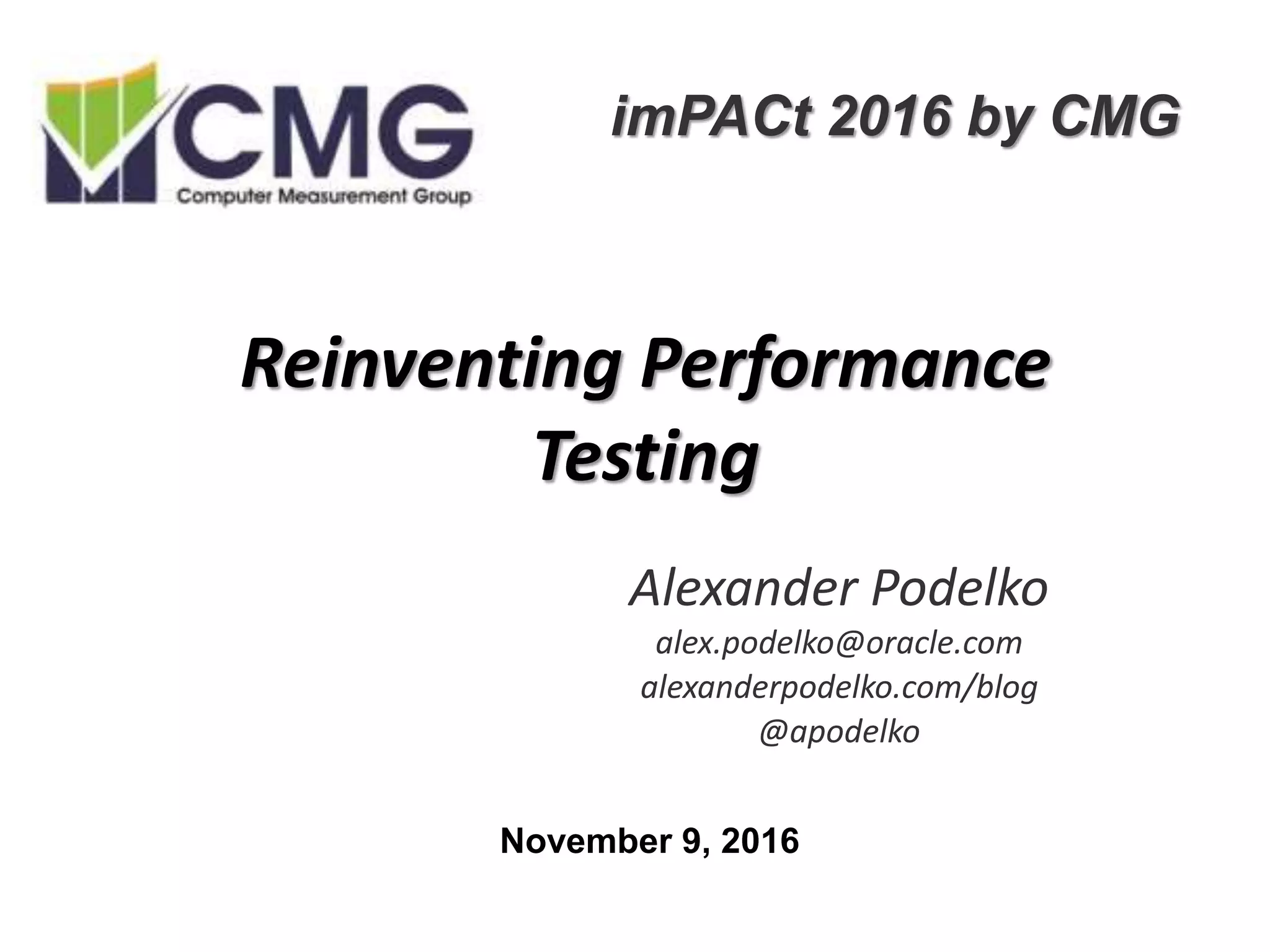 CMG
Computer Measurement Group

imPACt 2016 by CMG

Reinventing Performance Testing

Alexander Podelko
alex.podelko@oracle.com
alexanderpodelko.com/blog
@apodelko

November 9, 2016